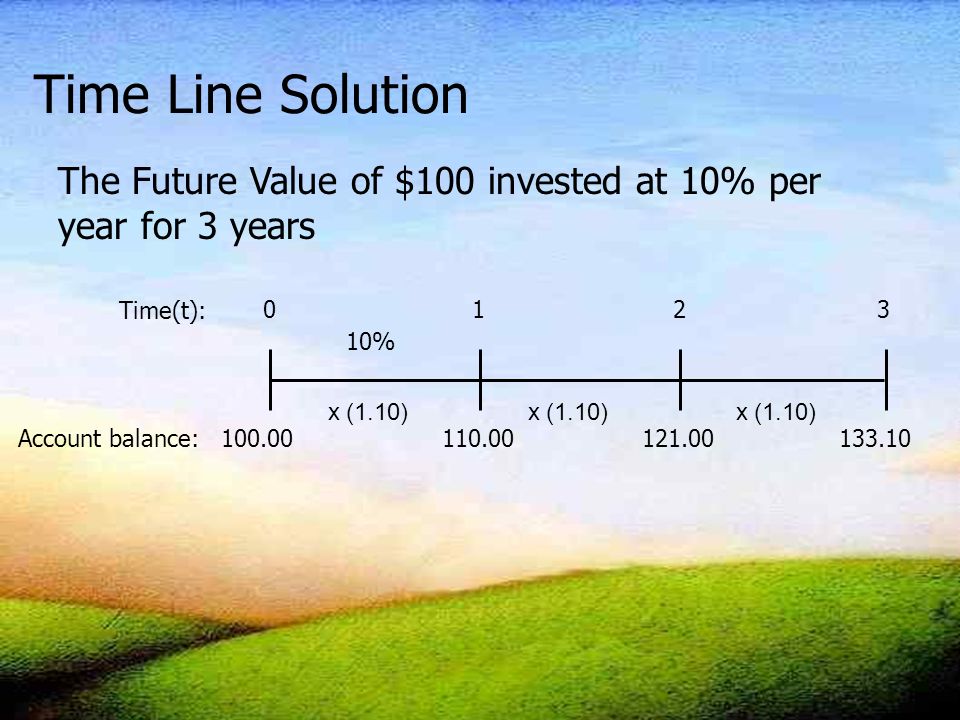 Time Line Solution

The Future Value of \$100 invested at 10% per year for 3 years

Time(t): 0 1 2 3

10%

x (1.10) x (1.10) x (1.10)

Account balance: 100.00 110.00 121.00 133.10